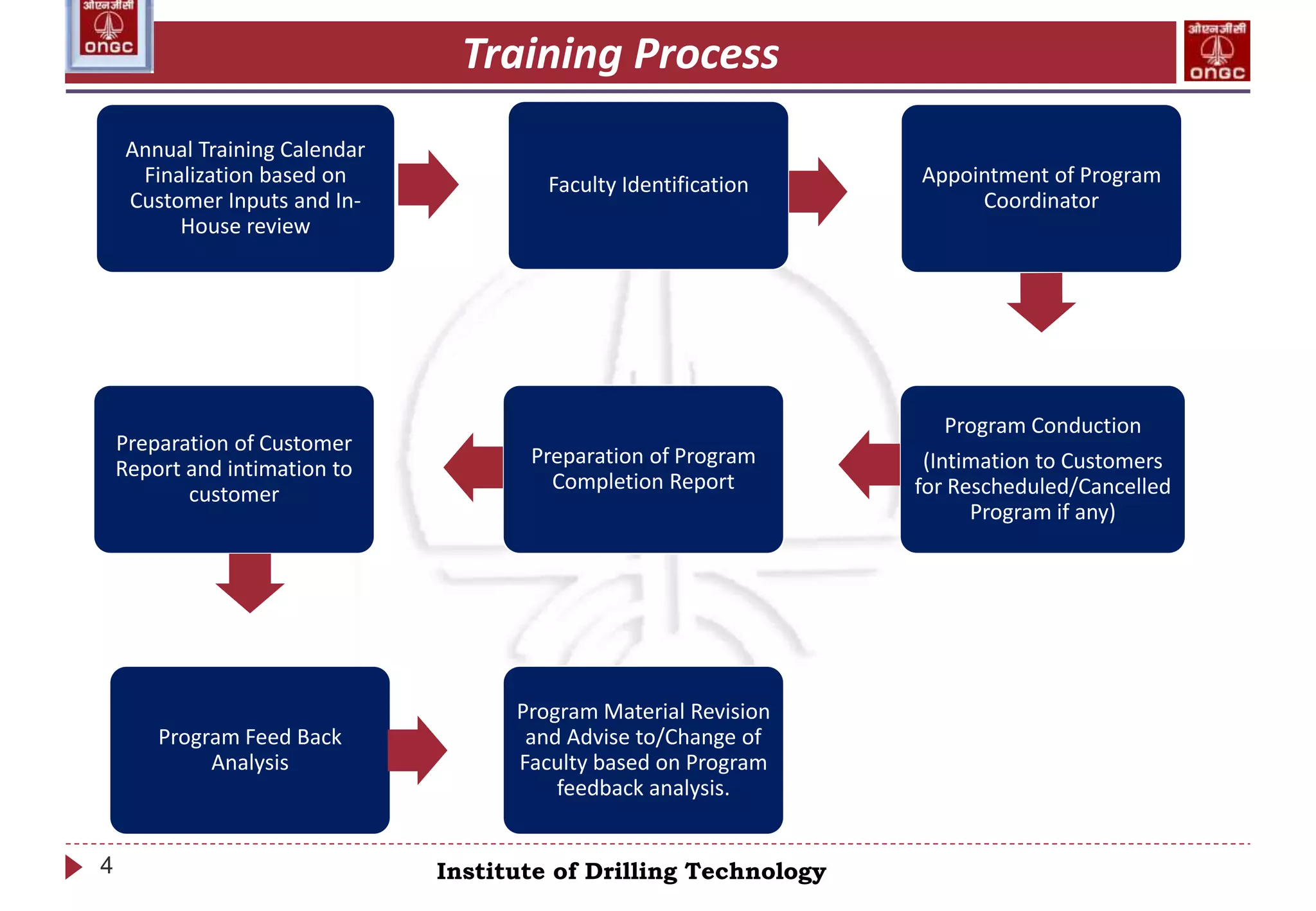 ओएनजीसी
ONGC

Training Process

ओएनजीसी
ONGC

Annual Training Calendar Finalization based on Customer Inputs and In-House review

Faculty Identification

Appointment of Program Coordinator

Program Conduction

(Intimation to Customers for Rescheduled/Cancelled Program if any)

Preparation of Program Completion Report

Preparation of Customer Report and intimation to customer

Program Feed Back Analysis

Program Material Revision and Advise to/Change of Faculty based on Program feedback analysis.

4

Institute of Drilling Technology